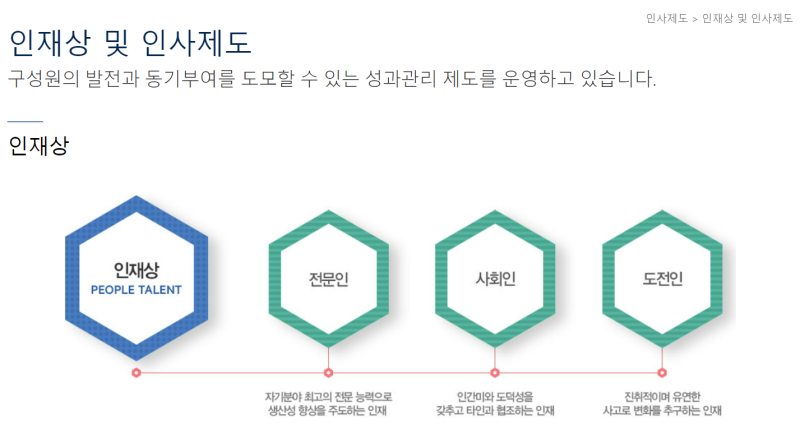 인사제도 > 인재상 및 인사제도

인재상 및 인사제도

구성원의 발전과 동기부여를 도모할 수 있는 성과관리 제도를 운영하고 있습니다.

인재상

인재상
PEOPLE TALENT

전문인

사회인

도전인

자기분야 최고의 전문 능력으로 생산성 향상을 주도하는 인재

인간미와 도덕성을 갖추고 타인과 협조하는 인재

진취적이며 유연한 사고로 변화를 추구하는 인재